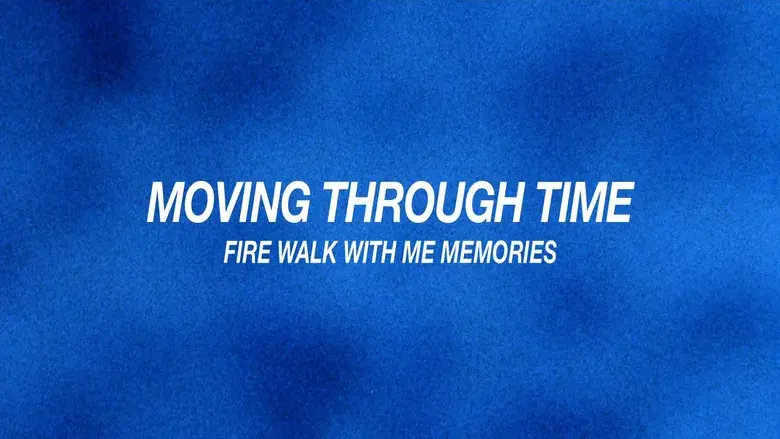 MOVING THROUGH TIME
FIRE WALK WITH ME MEMORIES